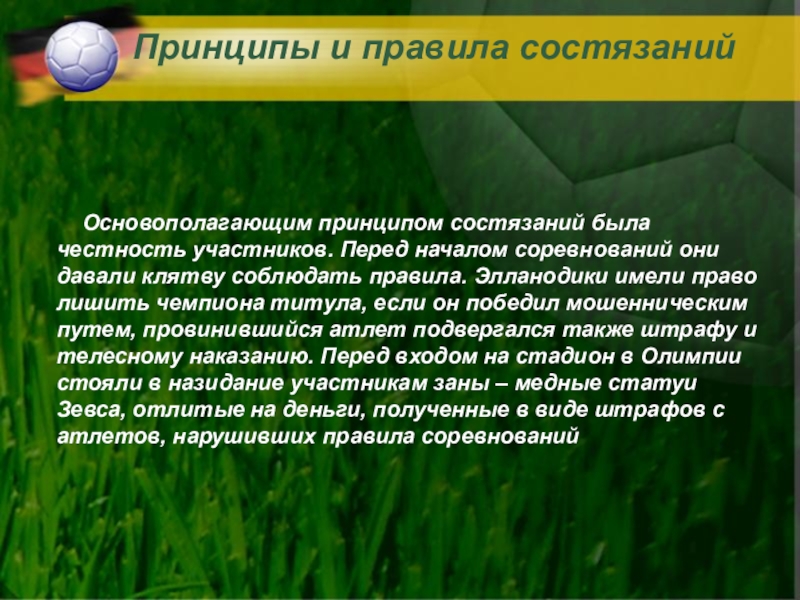 Принципы и правила состязаний

Основополагающим принципом состязаний была честность участников. Перед началом соревнований они давали клятву соблюдать правила. Элланодики имели право лишить чемпиона титула, если он победил мошенническим путем, провинившийся атлет подвергался также штрафу и телесному наказанию. Перед входом на стадион в Олимпии стояли в назидание участникам заны – медные статуи Зевса, отлитые на деньги, полученные в виде штрафов с атлетов, нарушивших правила соревнований